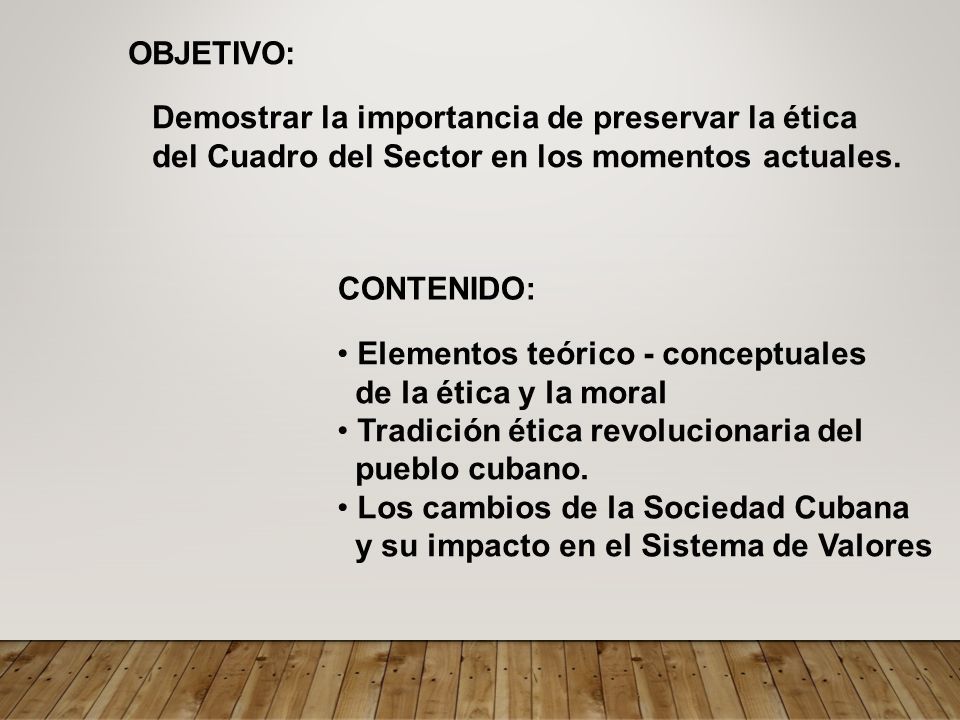 OBJETIVO:

Demostrar la importancia de preservar la ética del Cuadro del Sector en los momentos actuales.

CONTENIDO:

• Elementos teórico - conceptuales de la ética y la moral
• Tradición ética revolucionaria del pueblo cubano.
• Los cambios de la Sociedad Cubana y su impacto en el Sistema de Valores